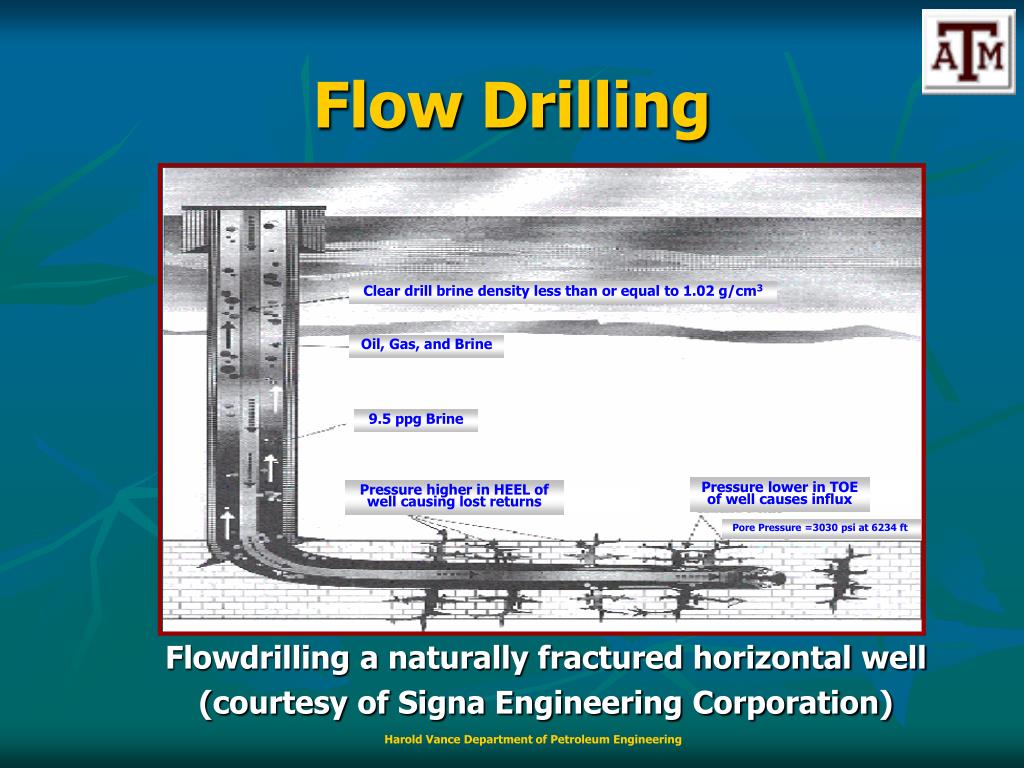 ATM

Flow Drilling

Clear drill brine density less than or equal to 1.02 g/cm$^3$

Oil, Gas, and Brine

9.5 ppg Brine

Pressure higher in HEEL of well causing lost returns

Pressure lower in TOE of well causes influx

Pore Pressure =3030 psi at 6234 ft

Flowdrilling a naturally fractured horizontal well (courtesy of Signa Engineering Corporation)

Harold Vance Department of Petroleum Engineering